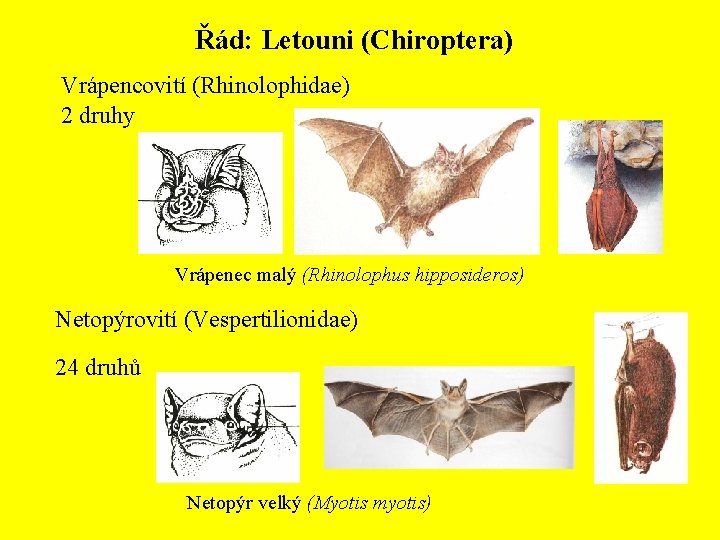 Řád: Letouni (Chiroptera)

Vrápencovití (Rhinolophidae)
2 druhy

Vrápenec malý (Rhinolophus hipposideros)

Netopýrovití (Vespertilionidae)

24 druhů

Netopýr velký (Myotis myotis)